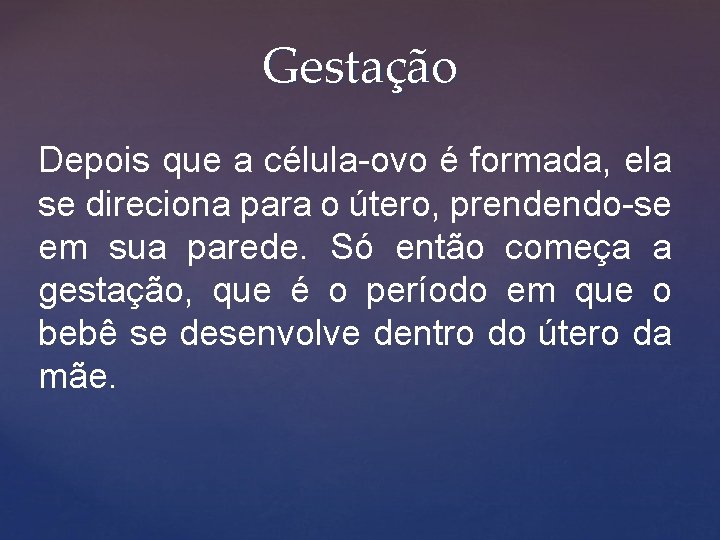 Gestação

Depois que a célula-ovo é formada, ela se direciona para o útero, prendendo-se em sua parede. Só então começa a gestação, que é o período em que o bebê se desenvolve dentro do útero da mãe.